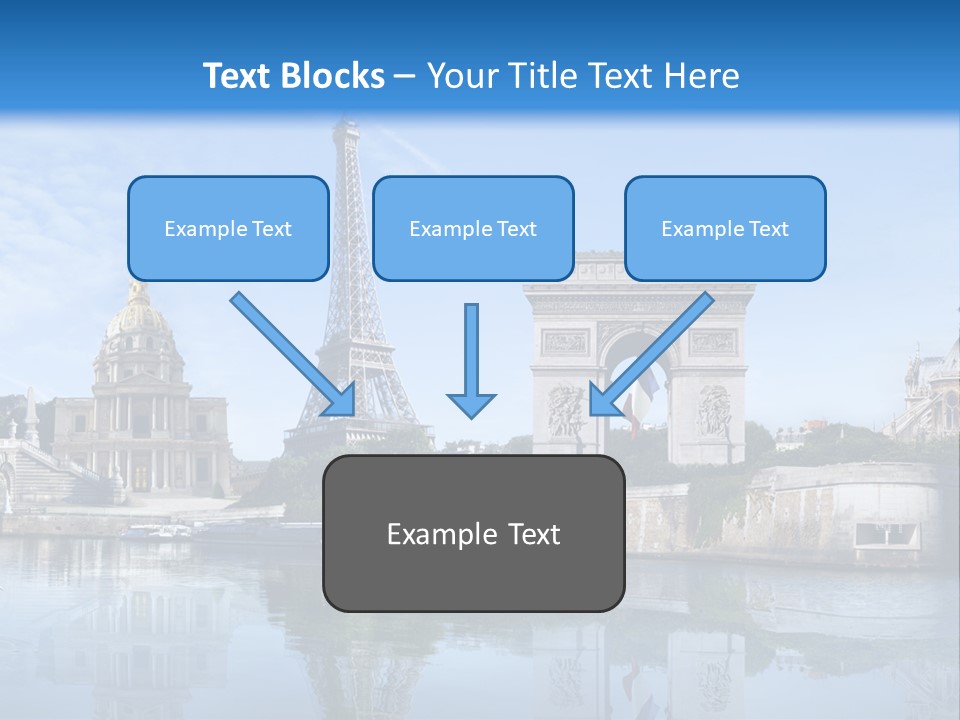 Text Blocks – Your Title Text Here

Example Text

Example Text

Example Text

Example Text